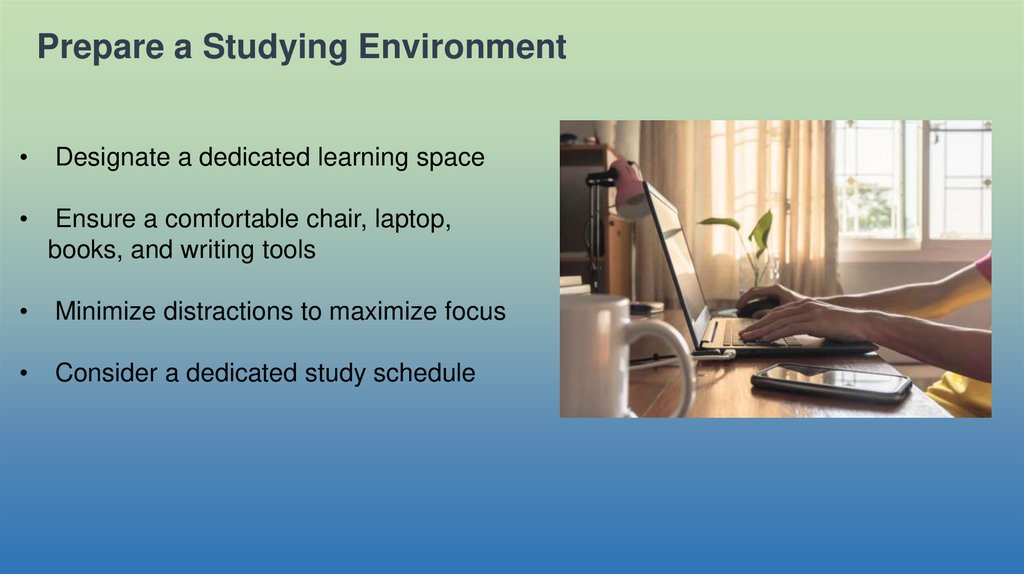 Prepare a Studying Environment

• Designate a dedicated learning space

• Ensure a comfortable chair, laptop, books, and writing tools

• Minimize distractions to maximize focus

• Consider a dedicated study schedule